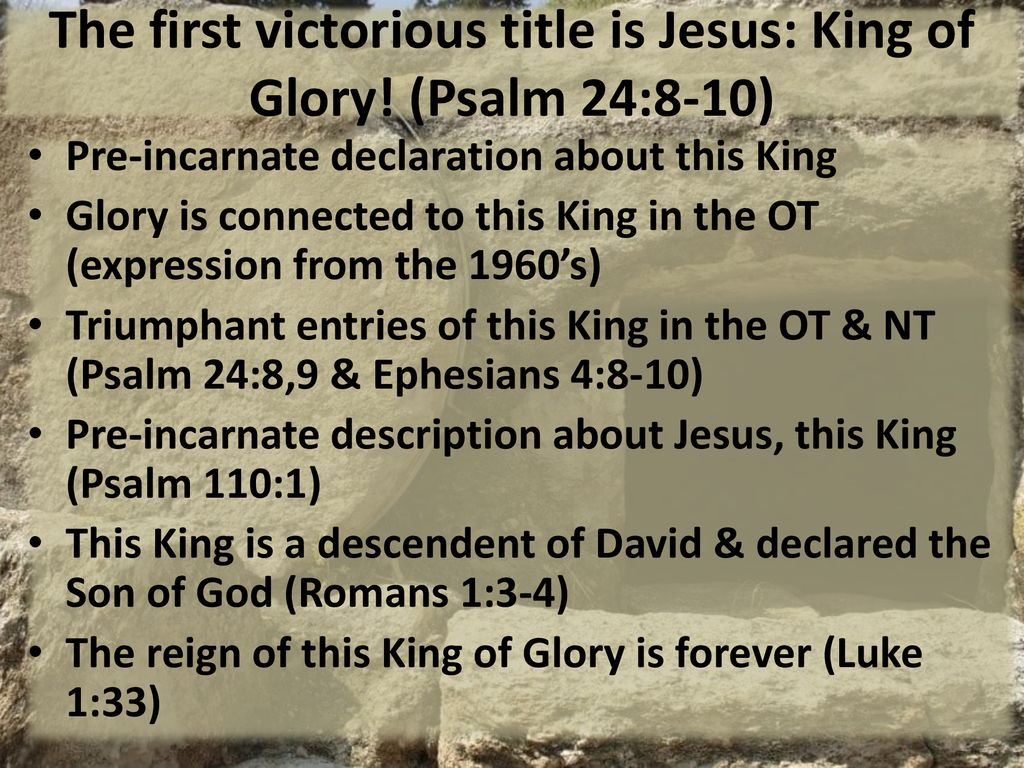 The first victorious title is Jesus: King of Glory! (Psalm 24:8-10)

• Pre-incarnate declaration about this King
• Glory is connected to this King in the OT (expression from the 1960's)
• Triumphant entries of this King in the OT & NT (Psalm 24:8,9 & Ephesians 4:8-10)
• Pre-incarnate description about Jesus, this King (Psalm 110:1)
• This King is a descendent of David & declared the Son of God (Romans 1:3-4)
• The reign of this King of Glory is forever (Luke 1:33)